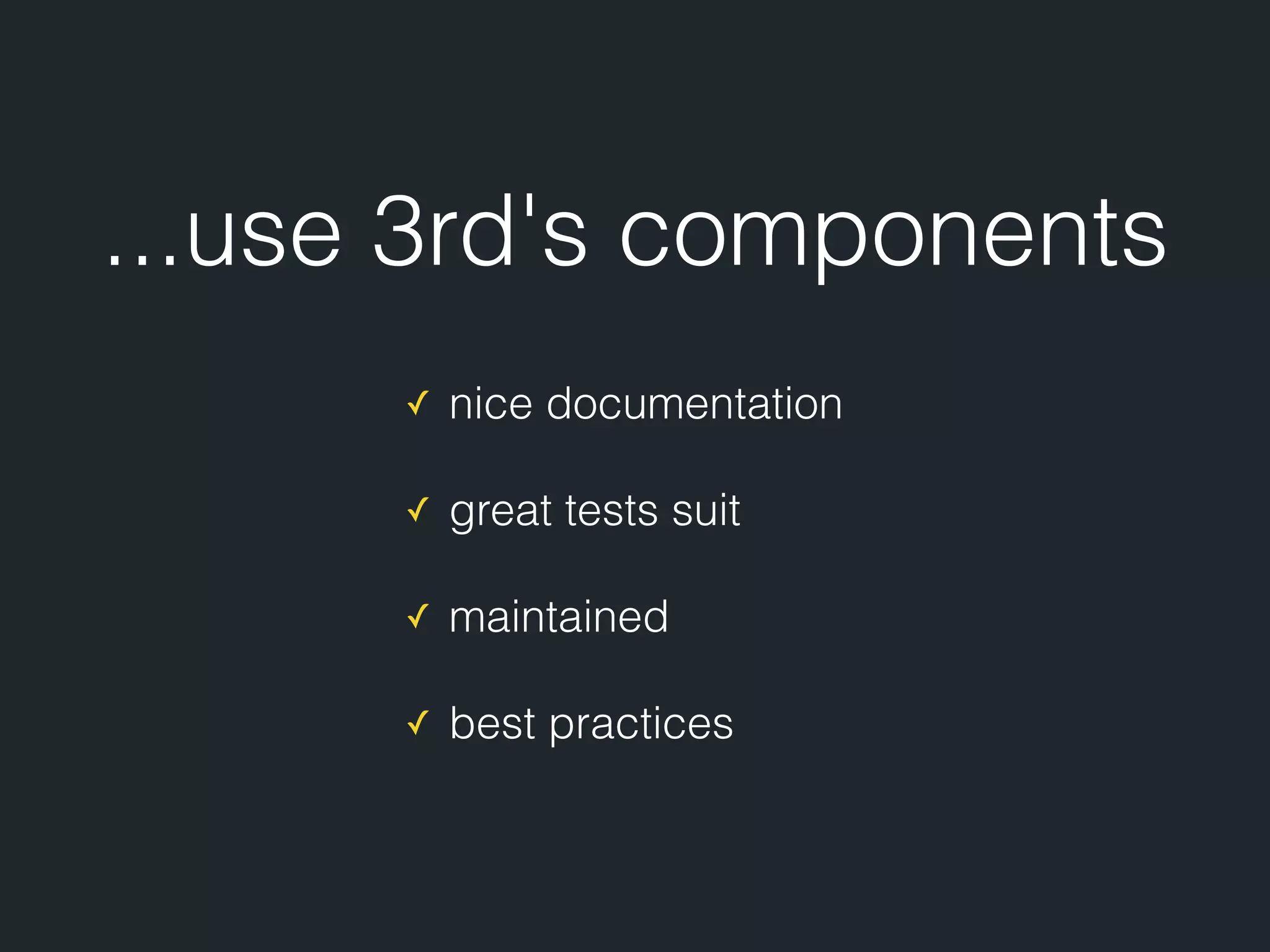 ...use 3rd's components

✓ nice documentation

✓ great tests suit

✓ maintained

✓ best practices